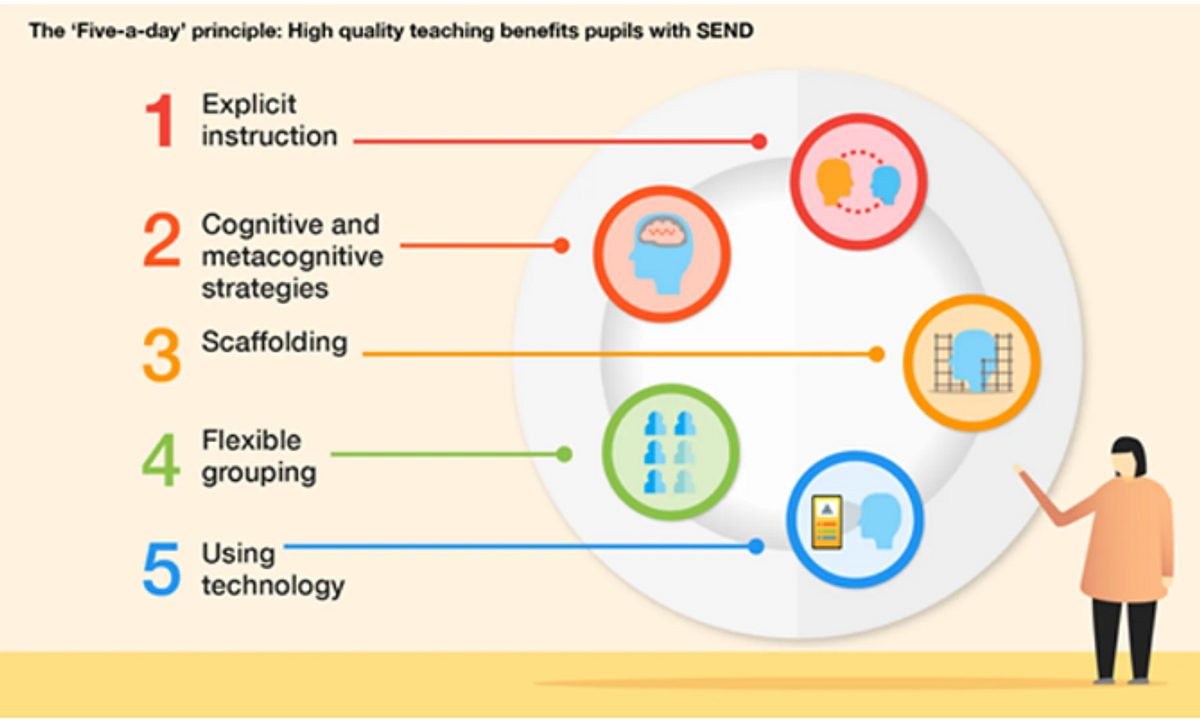 The 'Five-a-day' principle: High quality teaching benefits pupils with SEND

1 Explicit instruction

2 Cognitive and metacognitive strategies

3 Scaffolding

4 Flexible grouping

5 Using technology